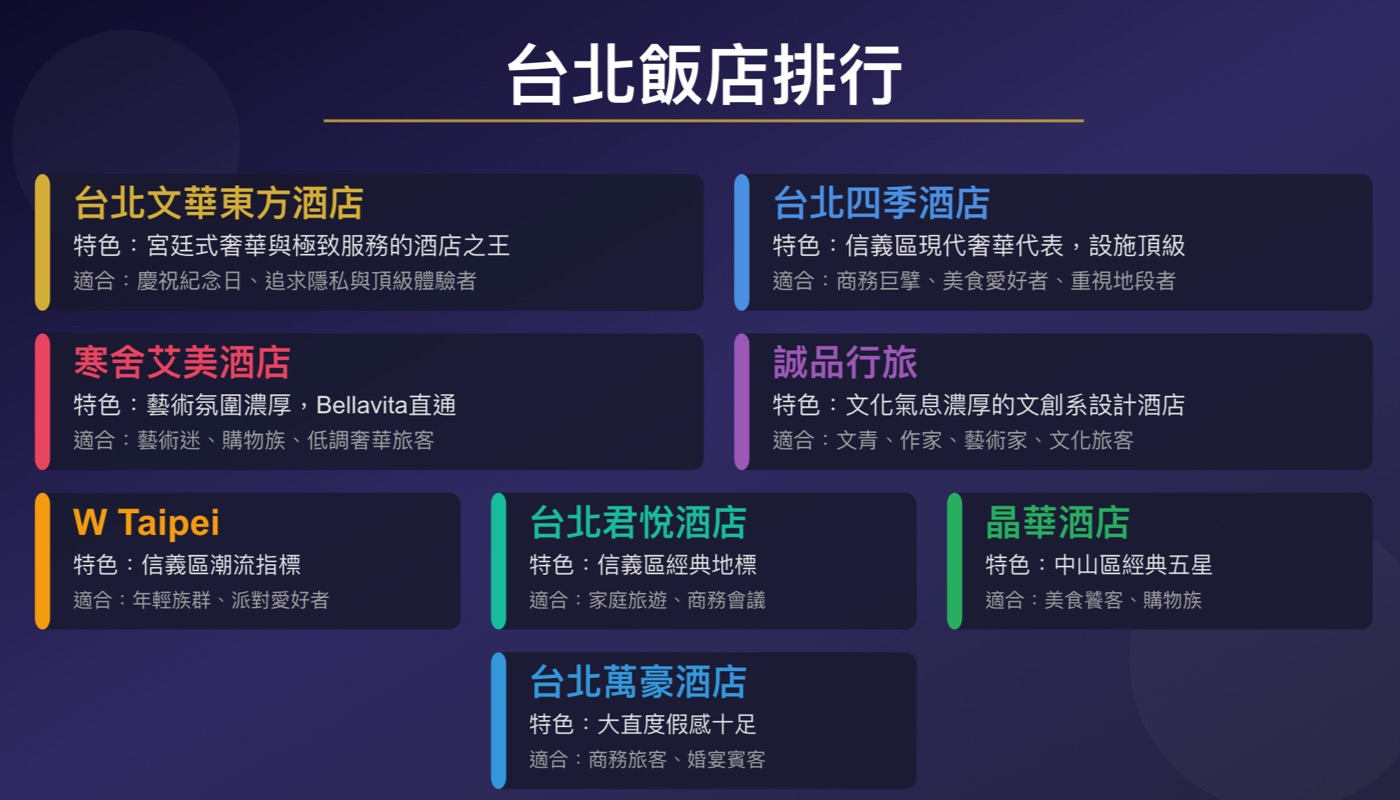 台北飯店排行

台北文華東方酒店
特色：宮廷式奢華與極致服務的酒店之王
適合：慶祝紀念日、追求隱私與頂級體驗者

台北四季酒店
特色：信義區現代奢華代表，設施頂級
適合：商務巨擘、美食愛好者、重視地段者

寒舍艾美酒店
特色：藝術氛圍濃厚，Bellavita直通
適合：藝術迷、購物族、低調奢華旅客

誠品行旅
特色：文化氣息濃厚的文創系設計酒店
適合：文青、作家、藝術家、文化旅客

W Taipei
特色：信義區潮流指標
適合：年輕族群、派對愛好者

台北君悅酒店
特色：信義區經典地標
適合：家庭旅遊、商務會議

晶華酒店
特色：中山區經典五星
適合：美食饕客、購物族

台北萬豪酒店
特色：大直度假感十足
適合：商務旅客、婚宴賓客